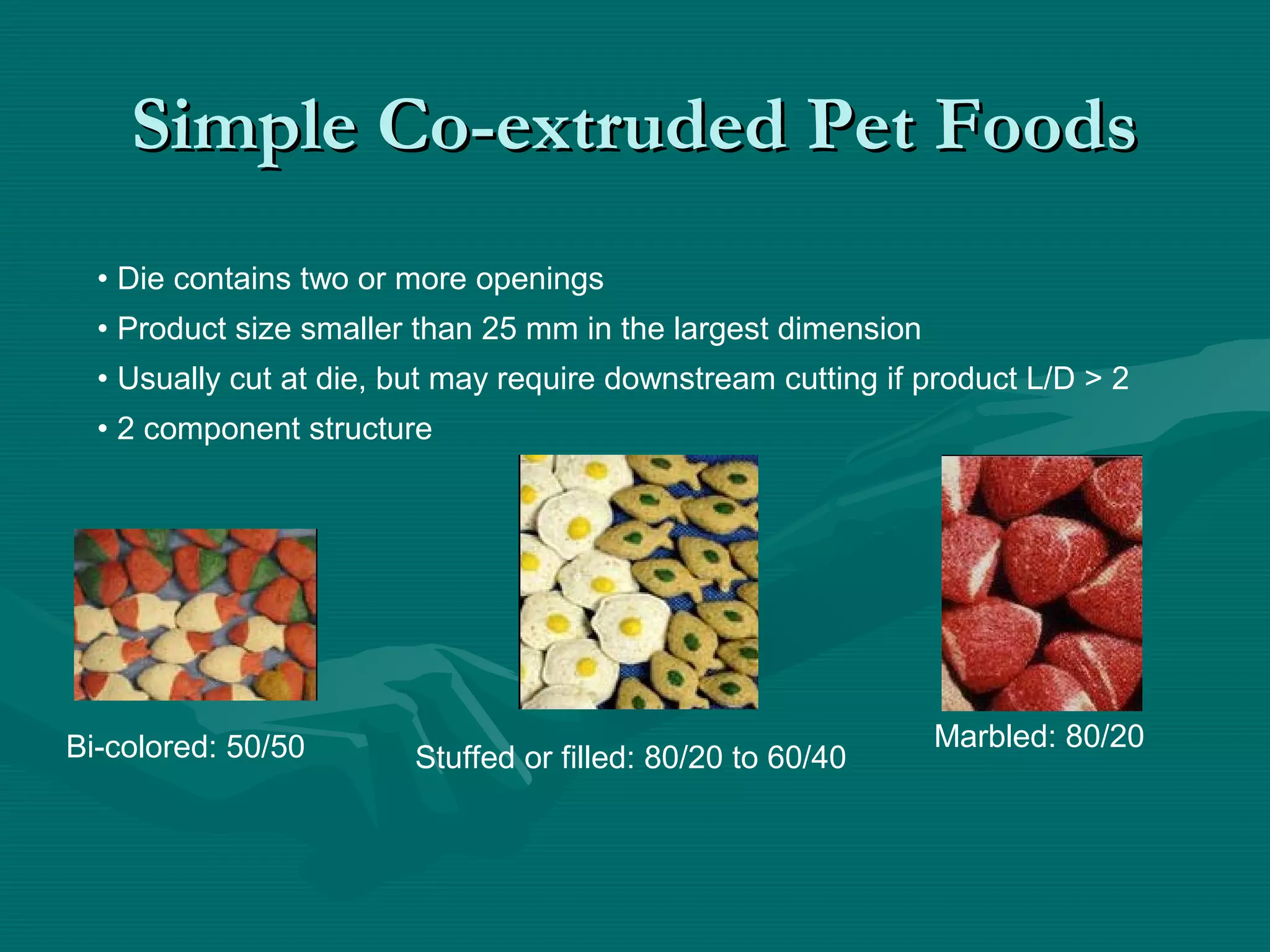 Simple Co-extruded Pet Foods

• Die contains two or more openings
• Product size smaller than 25 mm in the largest dimension
• Usually cut at die, but may require downstream cutting if product L/D > 2
• 2 component structure

Bi-colored: 50/50

Stuffed or filled: 80/20 to 60/40

Marbled: 80/20